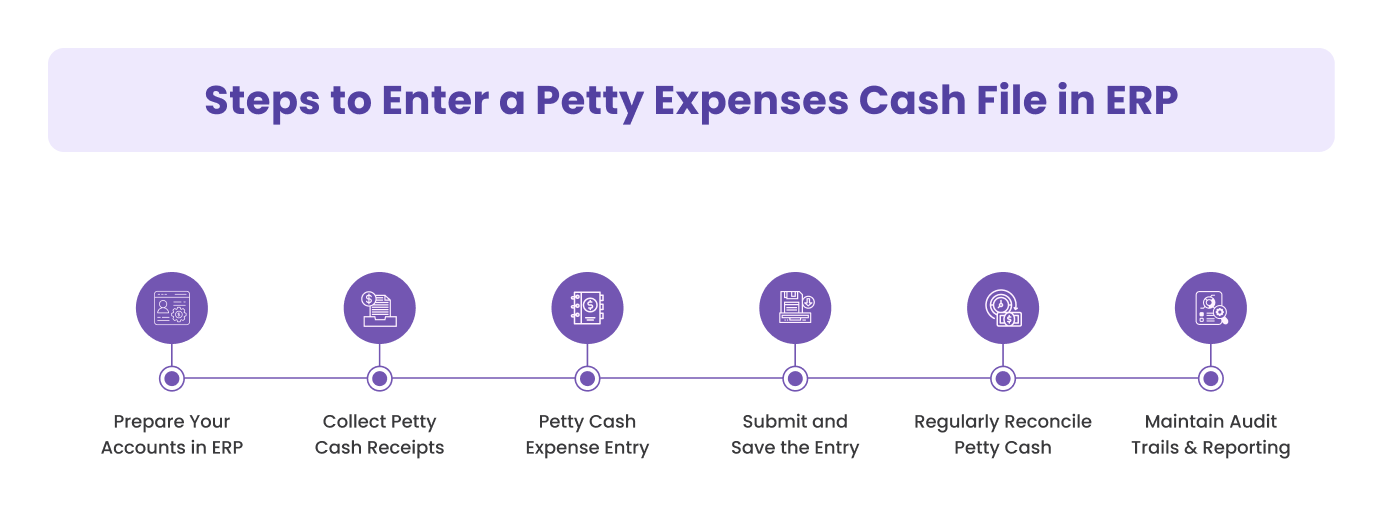 Steps to Enter a Petty Expenses Cash File in ERP

Prepare Your Accounts in ERP

Collect Petty Cash Receipts

Petty Cash Expense Entry

Submit and Save the Entry

Regularly Reconcile Petty Cash

Maintain Audit Trails & Reporting